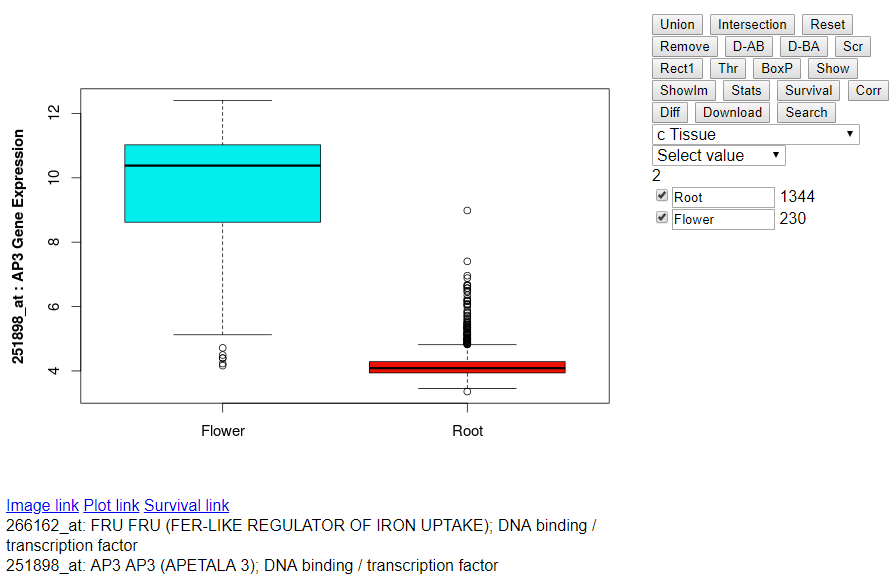 251898_at : AP3 Gene Expression

12
10
8
6
4

Flower
Root

Union Intersection Reset
Remove D-AB D-BA Scr
Rect1 Thr BoxP Show
ShowIm Stats Survival Corr
Diff Download Search
c Tissue
Select value
2
Root 1344
Flower 230

Image link Plot link Survival link
266162_at: FRU FRU (FER-LIKE REGULATOR OF IRON UPTAKE); DNA binding / transcription factor
251898_at: AP3 AP3 (APETALA 3); DNA binding / transcription factor